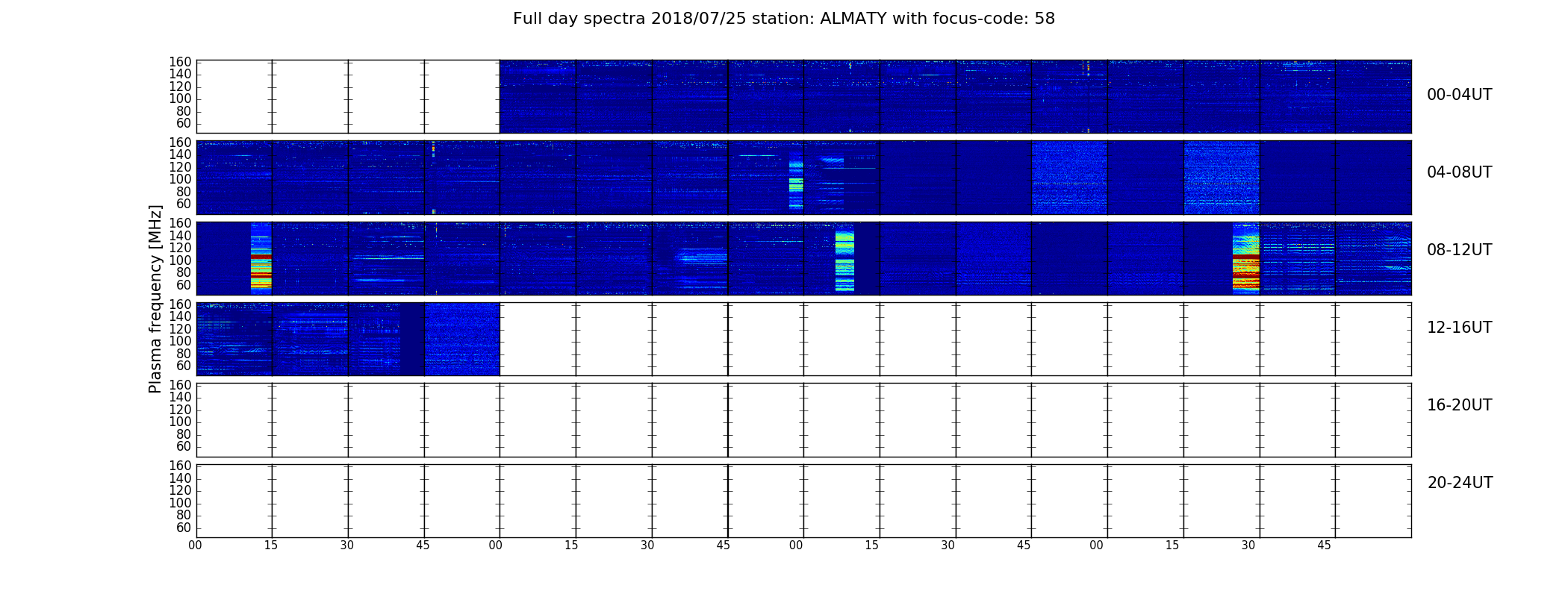 Full day spectra 2018/07/25 station: ALMATY with focus-code: 58

Plasma frequency [MHz]

160
140
120
100
80
60

00-04UT

160
140
120
100
80
60

04-08UT

160
140
120
100
80
60

08-12UT

160
140
120
100
80
60

12-16UT

160
140
120
100
80
60

16-20UT

160
140
120
100
80
60

20-24UT

00 15 30 45 00 15 30 45 00 15 30 45 00 15 30 45